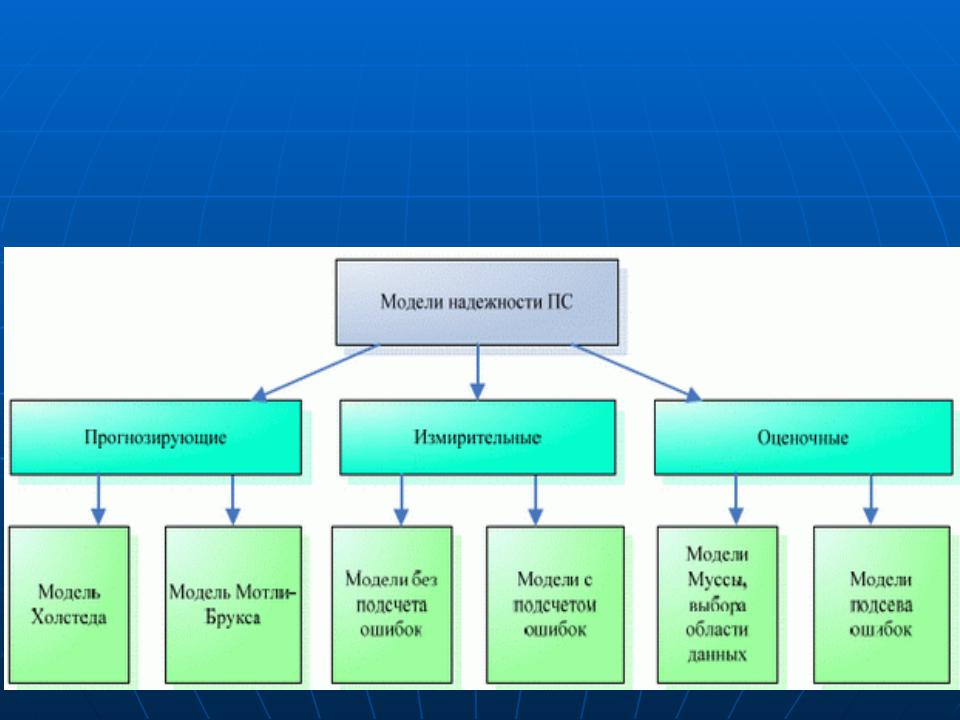 Модели надежности ПС

Прогнозирующие

Измирительные

Оценочные

Модель Холстеда

Модель Мотли-Брукса

Модели без подсчета ошибок

Модели с подсчетом ошибок

Модели Муссы, выбора области данных

Модели подсева ошибок